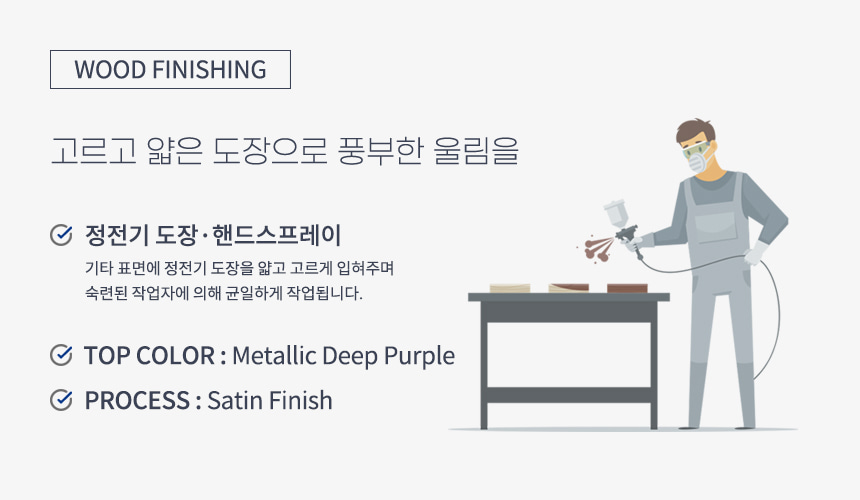 WOOD FINISHING

고르고 얇은 도장으로 풍부한 울림을

정전기 도장·핸드스프레이

기타 표면에 정전기 도장을 얇고 고르게 입혀주며
숙련된 작업자에 의해 균일하게 작업됩니다.

TOP COLOR : Metallic Deep Purple

PROCESS : Satin Finish